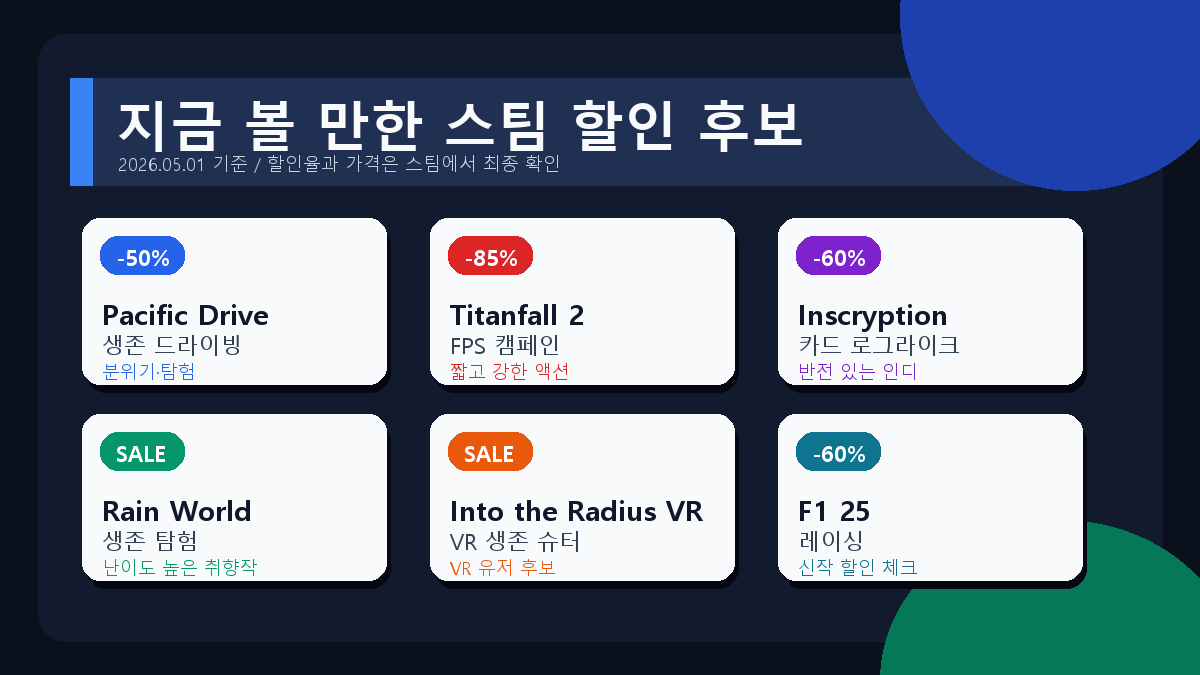 지금 볼 만한 스팀 할인 후보
2026.05.01 기준 / 할인율과 가격은 스팀에서 최종 확인

-50%
Pacific Drive
생존 드라이빙
분위기·탐험

-85%
Titanfall 2
FPS 캠페인
짧고 강한 액션

-60%
Inscryption
카드 로그라이크
반전 있는 인디

SALE
Rain World
생존 탐험
난이도 높은 취향작

SALE
Into the Radius VR
VR 생존 슈터
VR 유저 후보

-60%
F1 25
레이싱
신작 할인 체크